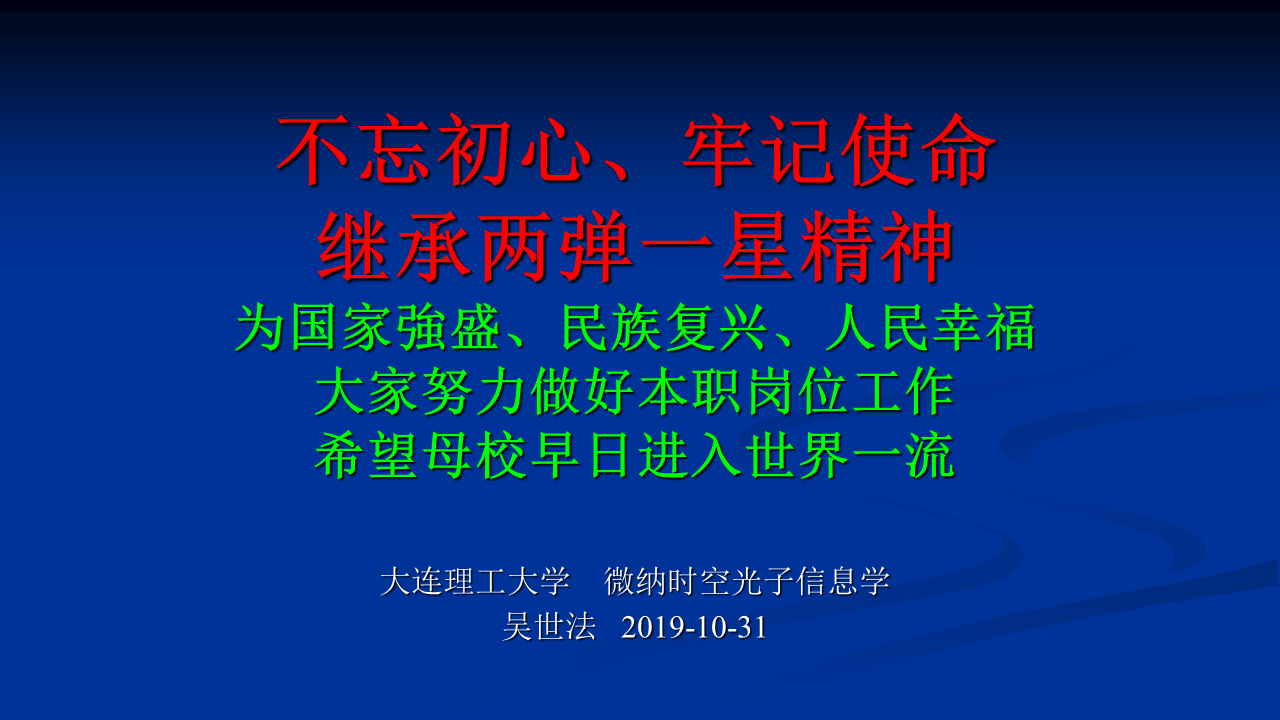 不忘初心、牢记使命
继承两弹一星精神
为国家強盛、民族复兴、人民幸福
大家努力做好本职岗位工作
希望母校早日进入世界一流

大连理工大学　微纳时空光子信息学
吴世法　2019-10-31